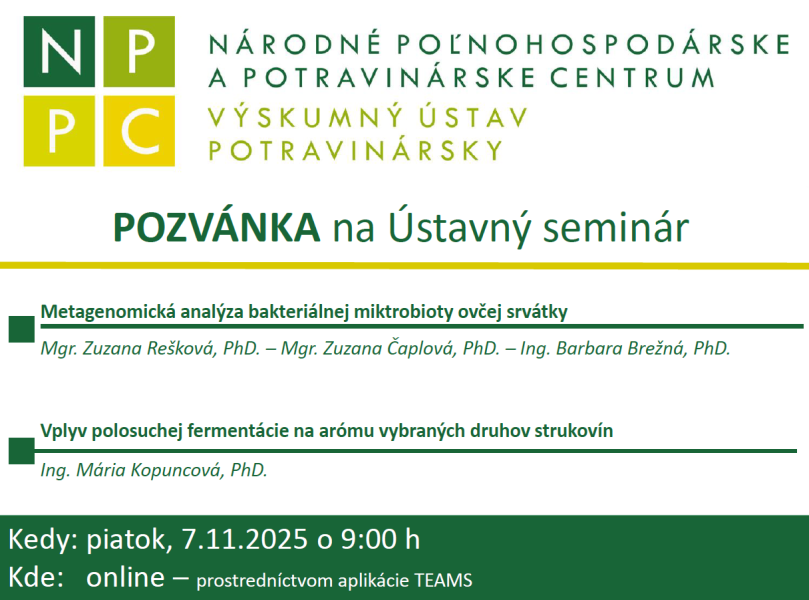 N P
P C

NÁRODNÉ POĽNOHOSPODÁRSKE A POTRAVINÁRSKE CENTRUM
VÝSKUMNÝ ÚSTAV POTRAVINÁRSKY

POZVÁNKA na Ústavný seminár

Metagenomická analýza bakteriálnej miktrobioty ovčej srvátky
Mgr. Zuzana Rešková, PhD. – Mgr. Zuzana Čaplová, PhD. – Ing. Barbara Brežná, PhD.

Vplyv polosuchej fermentácie na arómu vybraných druhov strukovín
Ing. Mária Kopuncová, PhD.

Kedy: piatok, 7.11.2025 o 9:00 h
Kde: online – prostredníctvom aplikácie TEAMS